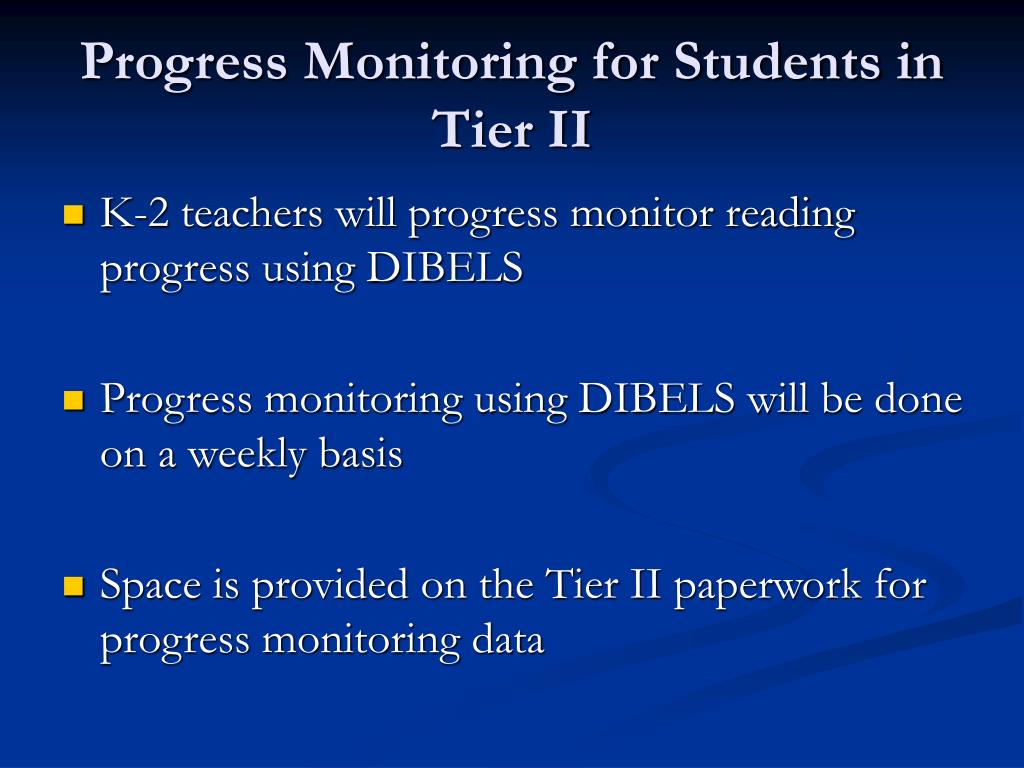 Progress Monitoring for Students in Tier II

- K-2 teachers will progress monitor reading progress using DIBELS

- Progress monitoring using DIBELS will be done on a weekly basis

- Space is provided on the Tier II paperwork for progress monitoring data